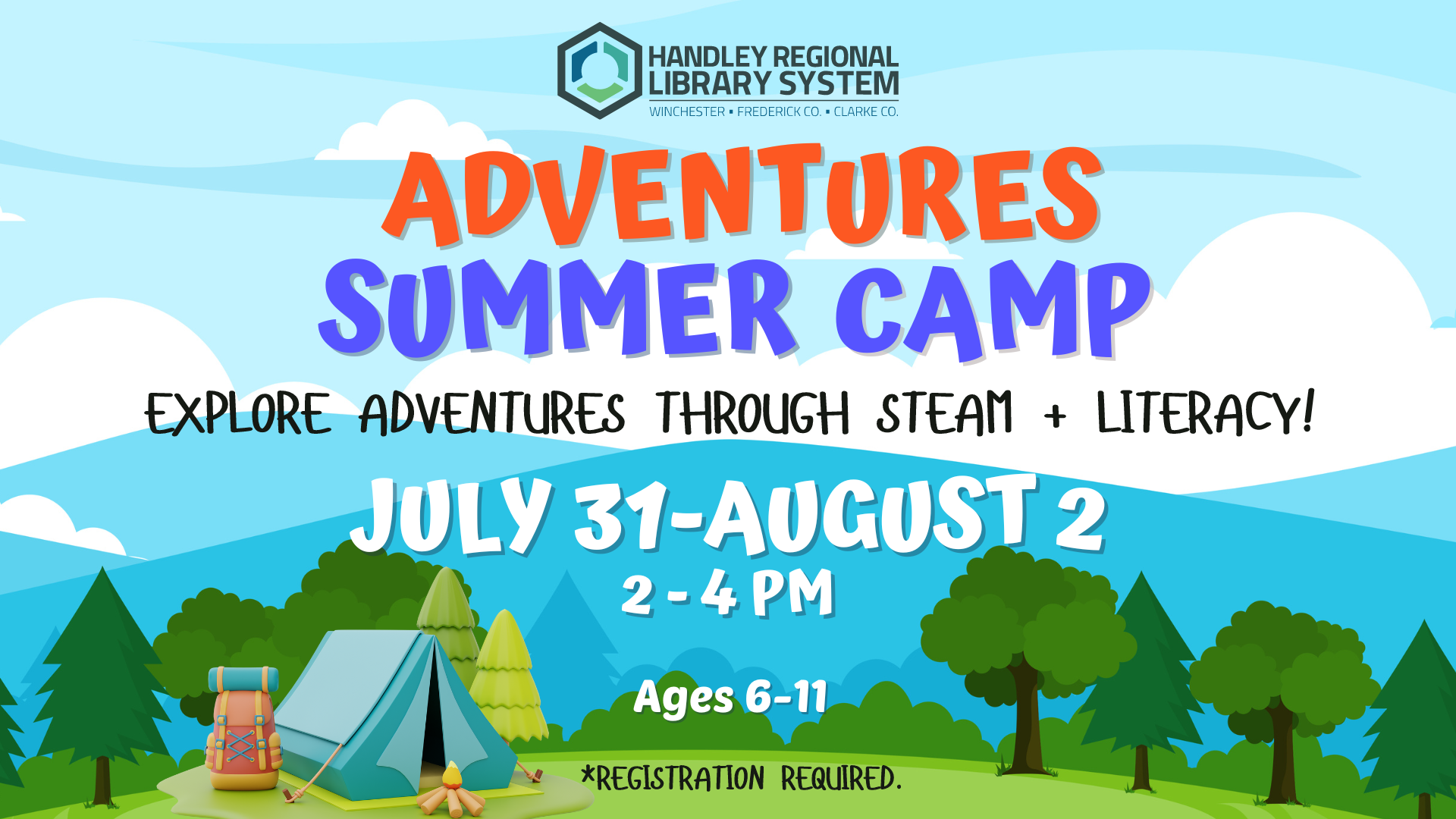 HANDLEY REGIONAL LIBRARY SYSTEM
WINCHESTER ▪ FREDERICK CO. ▪ CLARKE CO.

ADVENTURES SUMMER CAMP

EXPLORE ADVENTURES THROUGH STEAM + LITERACY!

JULY 31-AUGUST 2
2 - 4 PM

Ages 6-11

*REGISTRATION REQUIRED.